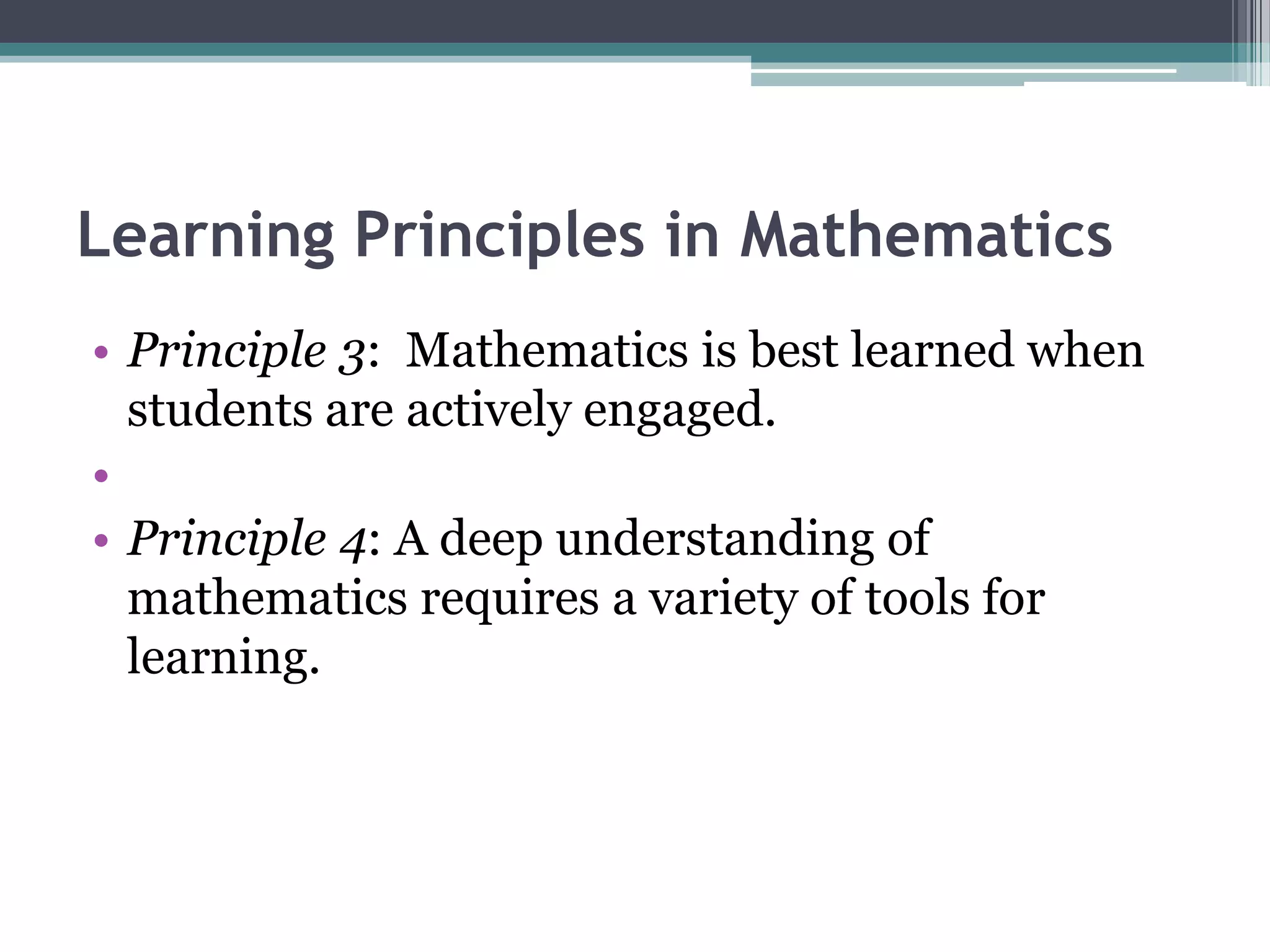 Learning Principles in Mathematics

• Principle 3: Mathematics is best learned when students are actively engaged.

•

• Principle 4: A deep understanding of mathematics requires a variety of tools for learning.